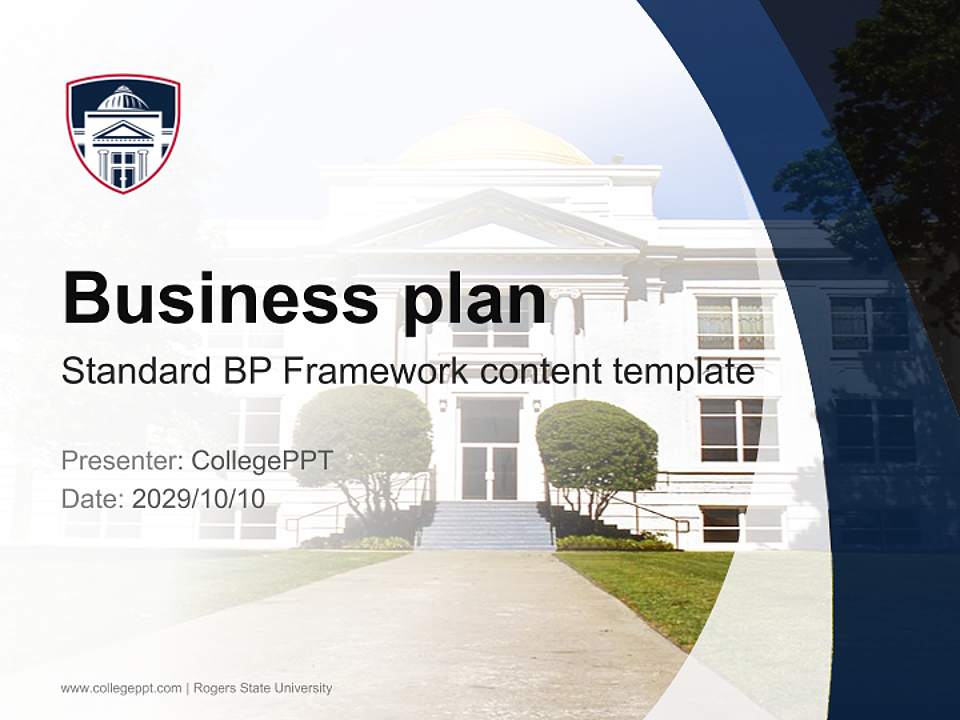 Business plan

Standard BP Framework content template

Presenter: CollegePPT

Date: 2029/10/10

www.collegeppt.com | Rogers State University